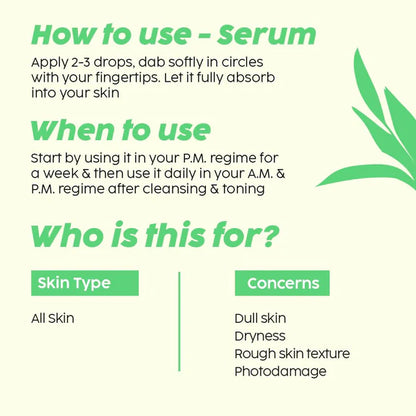 How to use - Serum

Apply 2-3 drops, dab softly in circles with your fingertips. Let it fully absorb into your skin

When to use

Start by using it in your P.M. regime for a week & then use it daily in your A.M. & P.M. regime after cleansing & toning

Who is this for?

Skin Type

All Skin

Concerns

Dull skin
Dryness
Rough skin texture
Photodamage